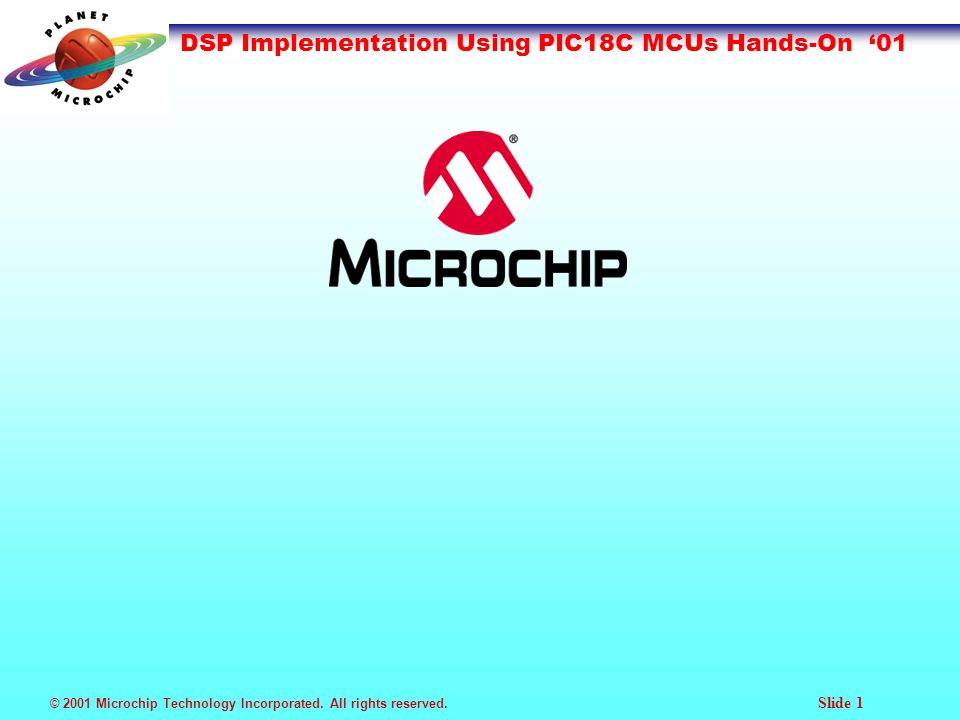 PLANET MICROCHIP

DSP Implementation Using PIC18C MCUs Hands-On ‘01

®

MICROCHIP

© 2001 Microchip Technology Incorporated. All rights reserved.

Slide 1